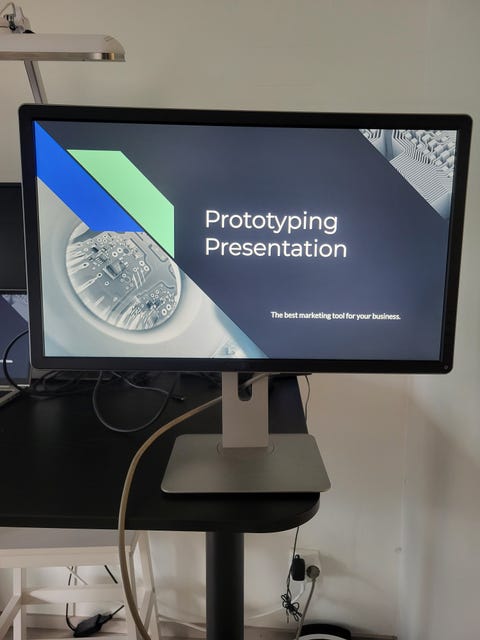 Prototyping Presentation

The best marketing tool for your business.